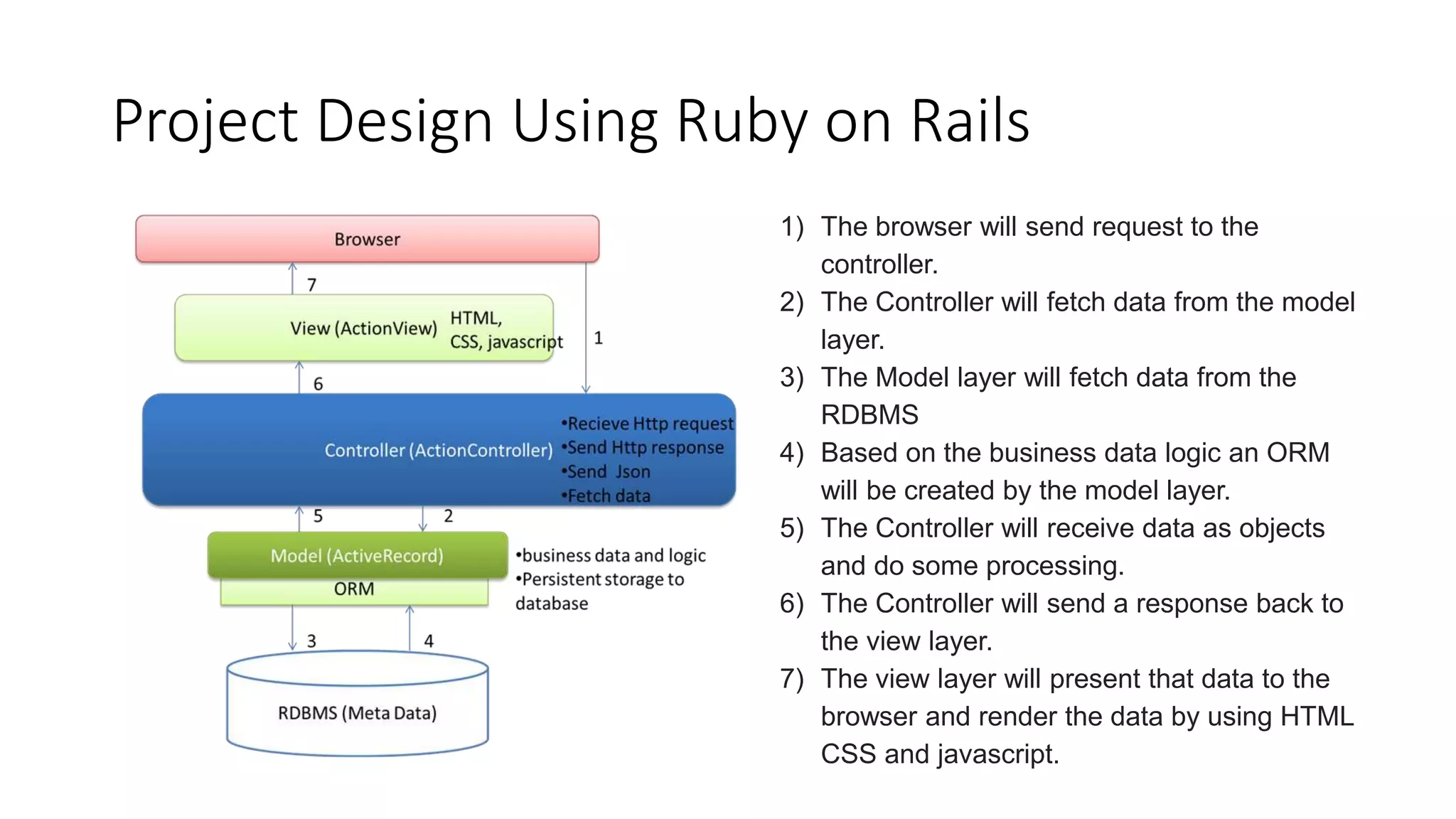 Project Design Using Ruby on Rails

Browser

7

View (ActionView) HTML, CSS, javascript

1

6

Controller (ActionController)
•Recieve Http request
•Send Http response
•Send Json
•Fetch data

5

2

Model (ActiveRecord)

ORM

•business data and logic
•Persistent storage to database

3

4

RDBMS (Meta Data)

1) The browser will send request to the controller.
2) The Controller will fetch data from the model layer.
3) The Model layer will fetch data from the RDBMS
4) Based on the business data logic an ORM will be created by the model layer.
5) The Controller will receive data as objects and do some processing.
6) The Controller will send a response back to the view layer.
7) The view layer will present that data to the browser and render the data by using HTML CSS and javascript.